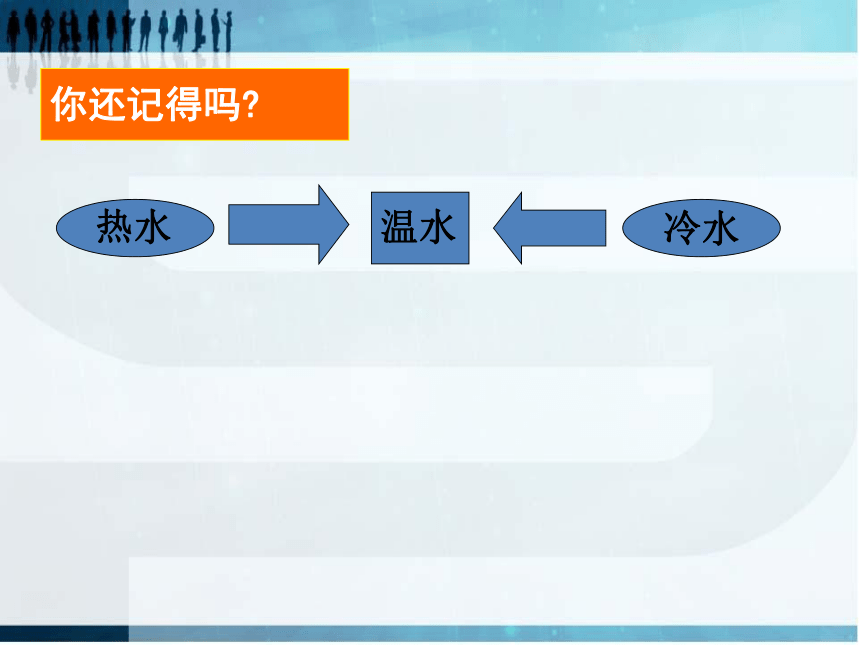 你还记得吗?

热水

温水

冷水